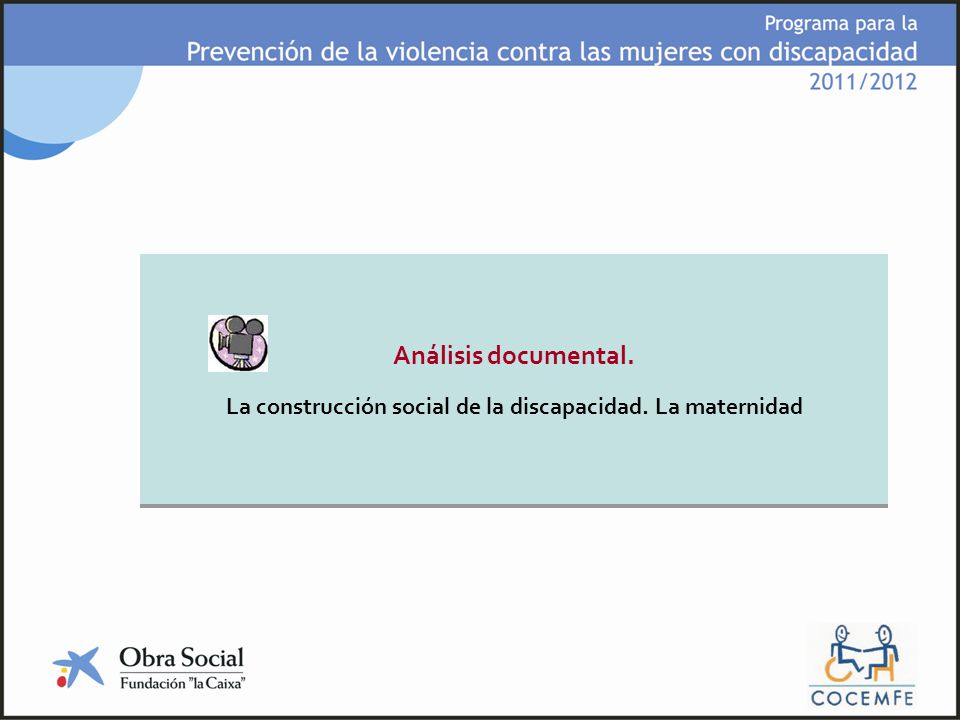 Programa para la
Prevención de la violencia contra las mujeres con discapacidad
2011/2012

Análisis documental.

La construcción social de la discapacidad. La maternidad

Obra Social
Fundación "la Caixa"

COCEMFE